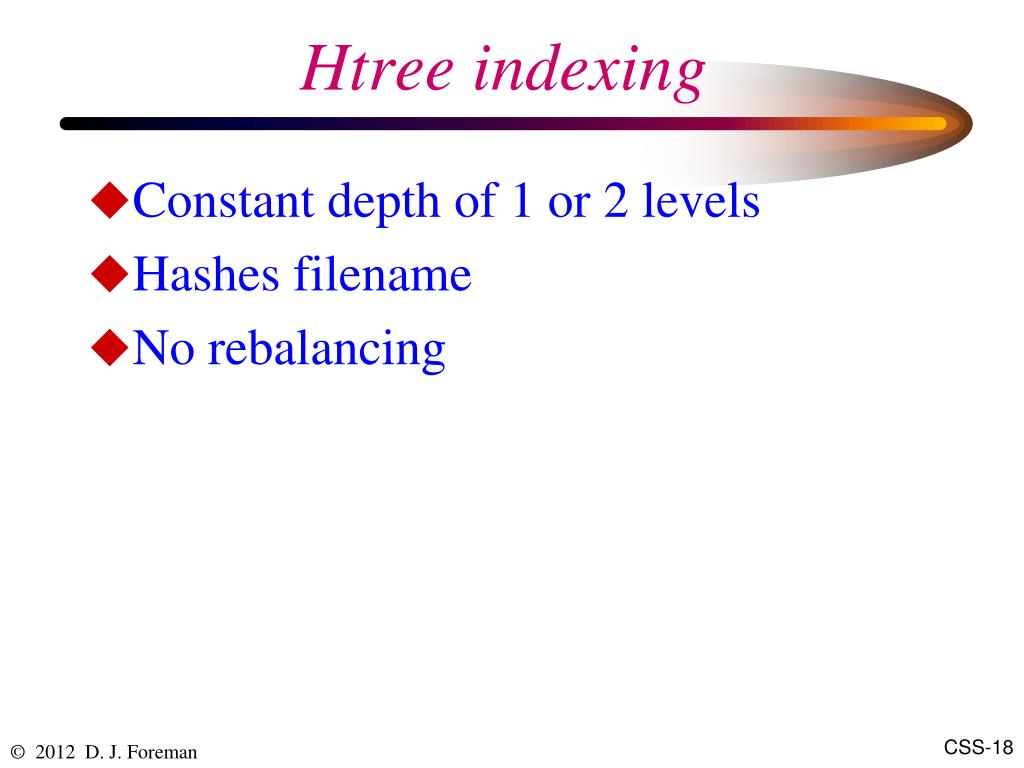 Htree indexing

◆Constant depth of 1 or 2 levels
◆Hashes filename
◆No rebalancing

© 2012 D. J. Foreman

CSS-18